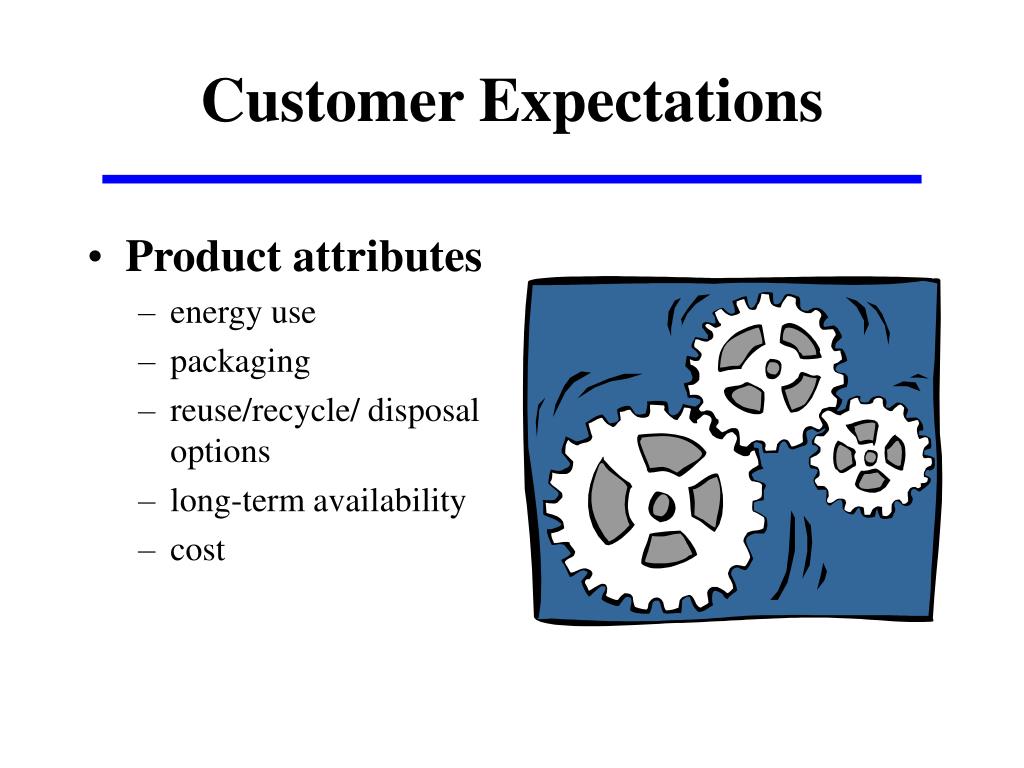 Customer Expectations

• Product attributes
– energy use
– packaging
– reuse/recycle/ disposal options
– long-term availability
– cost